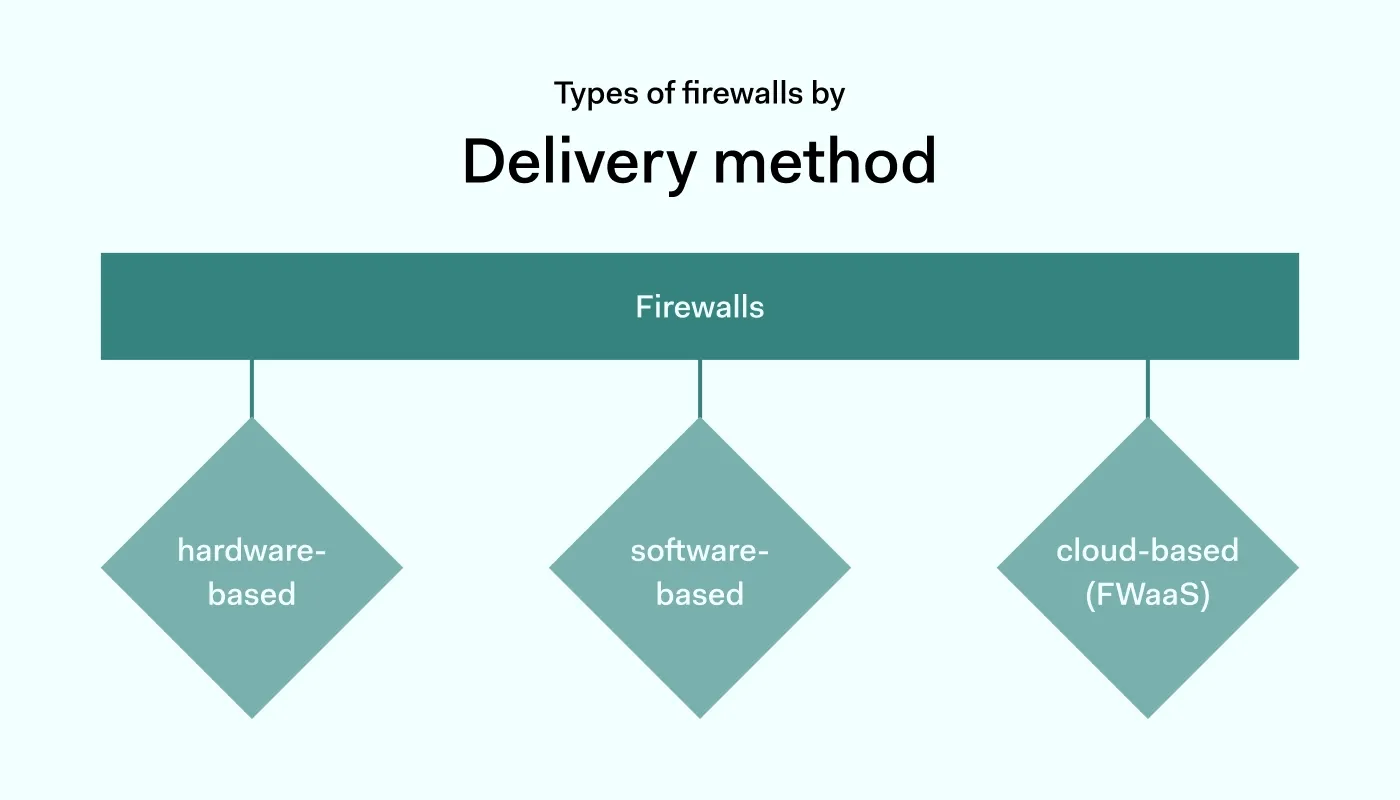 Types of firewalls by
Delivery method

Firewalls

hardware-based

software-based

cloud-based (FWaaS)